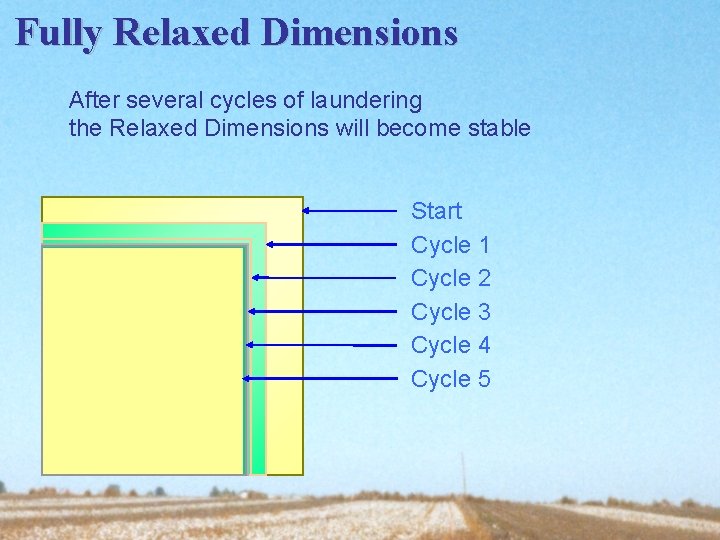 Fully Relaxed Dimensions

After several cycles of laundering the Relaxed Dimensions will become stable

Start
Cycle 1
Cycle 2
Cycle 3
Cycle 4
Cycle 5